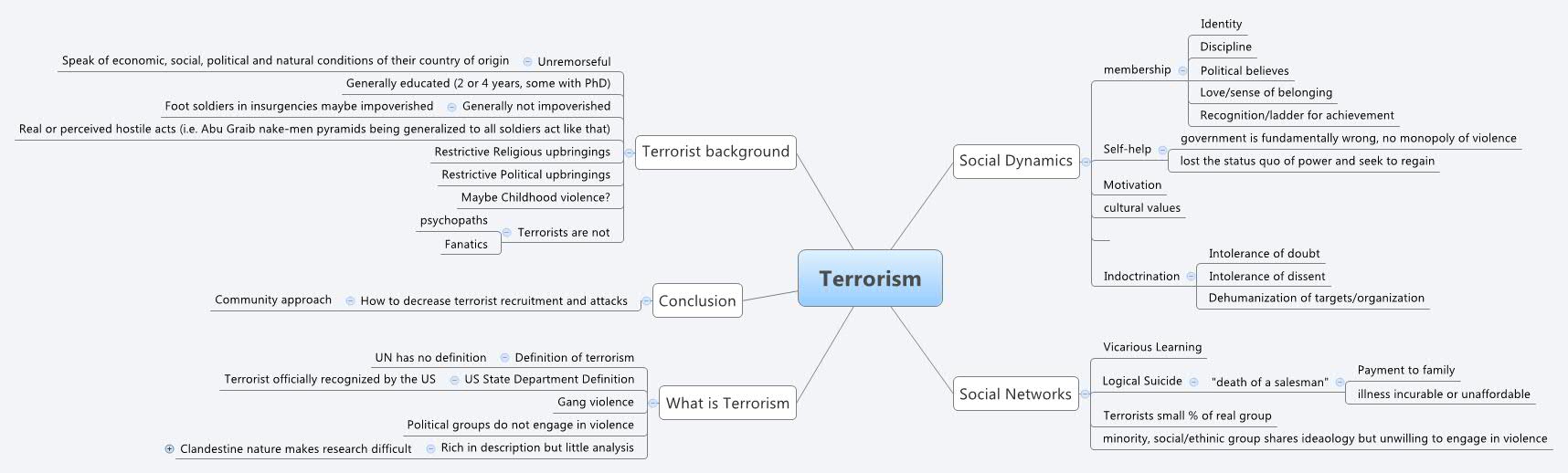 Terrorism

Terrorist background
Unremorseful
Speak of economic, social, political and natural conditions of their country of origin
Generally educated (2 or 4 years, some with PhD)
Generally not impoverished
Foot soldiers in insurgencies maybe impoverished
Real or perceived hostile acts (i.e. Abu Graib nake-men pyramids being generalized to all soldiers act like that)
Restrictive Religious upbringings
Restrictive Political upbringings
Maybe Childhood violence?
Terrorists are not
psychopaths
Fanatics

Conclusion
How to decrease terrorist recruitment and attacks
Community approach

What is Terrorism
Definition of terrorism
UN has no definition
US State Department Definition
Terrorist officially recognized by the US
Gang violence
Political groups do not engage in violence
Rich in description but little analysis
Clandestine nature makes research difficult

Social Dynamics
membership
Identity
Discipline
Political believes
Love/sense of belonging
Recognition/ladder for achievement
Self-help
government is fundamentally wrong, no monopoly of violence
lost the status quo of power and seek to regain
Motivation
cultural values
Indoctrination
Intolerance of doubt
Intolerance of dissent
Dehumanization of targets/organization

Social Networks
Vicarious Learning
Logical Suicide
"death of a salesman"
Payment to family
illness incurable or unaffordable
Terrorists small % of real group
minority, social/ethinic group shares ideaology but unwilling to engage in violence